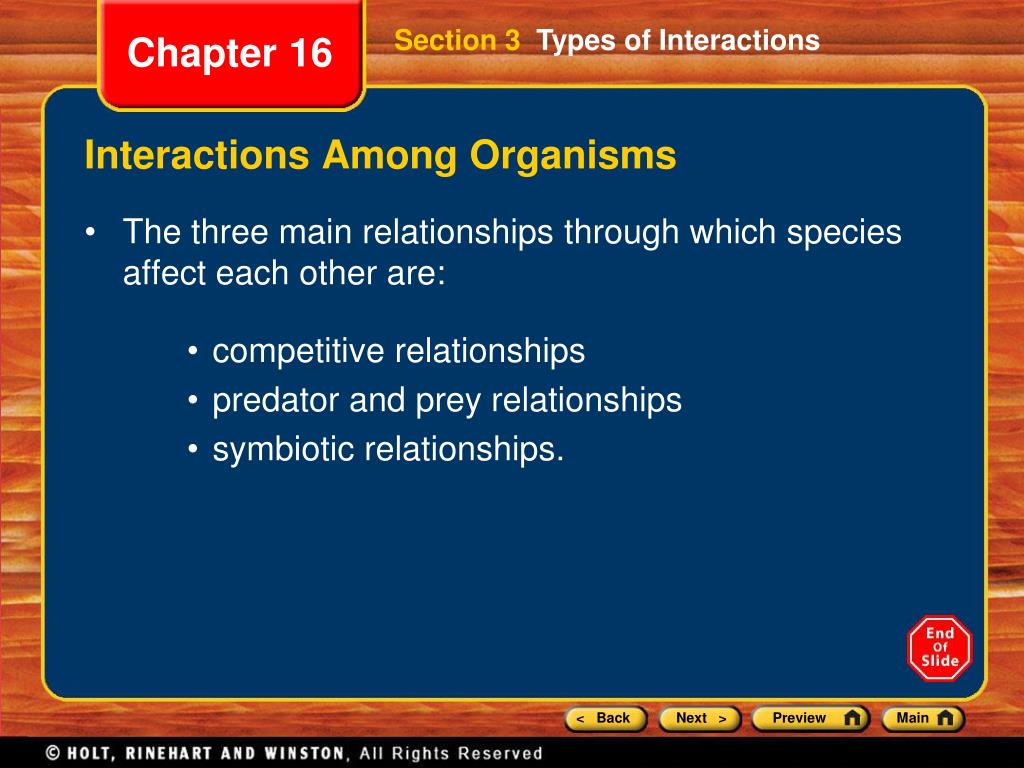 Chapter 16

Section 3 Types of Interactions

Interactions Among Organisms

• The three main relationships through which species affect each other are:

• competitive relationships
• predator and prey relationships
• symbiotic relationships.

End Of Slide

< Back
Next >
Preview
Main

© HOLT, RINEHART AND WINSTON, All Rights Reserved